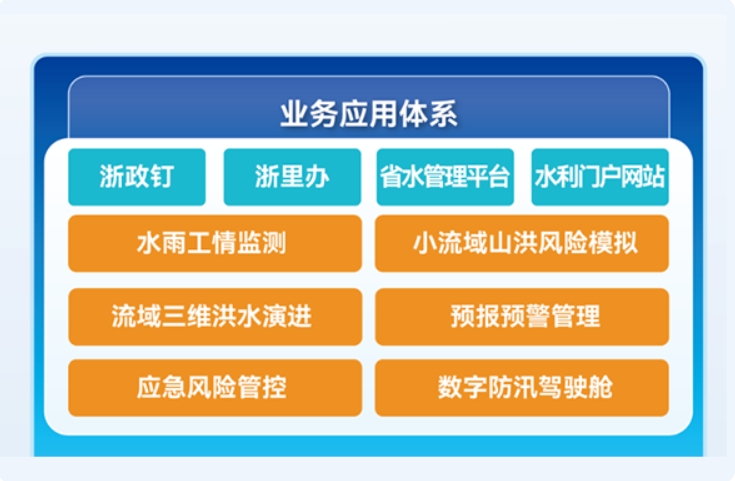 业务应用体系

浙政钉

浙里办

省水管理平台

水利门户网站

水雨工情监测

小流域山洪风险模拟

流域三维洪水演进

预报预警管理

应急风险管控

数字防汛驾驶舱